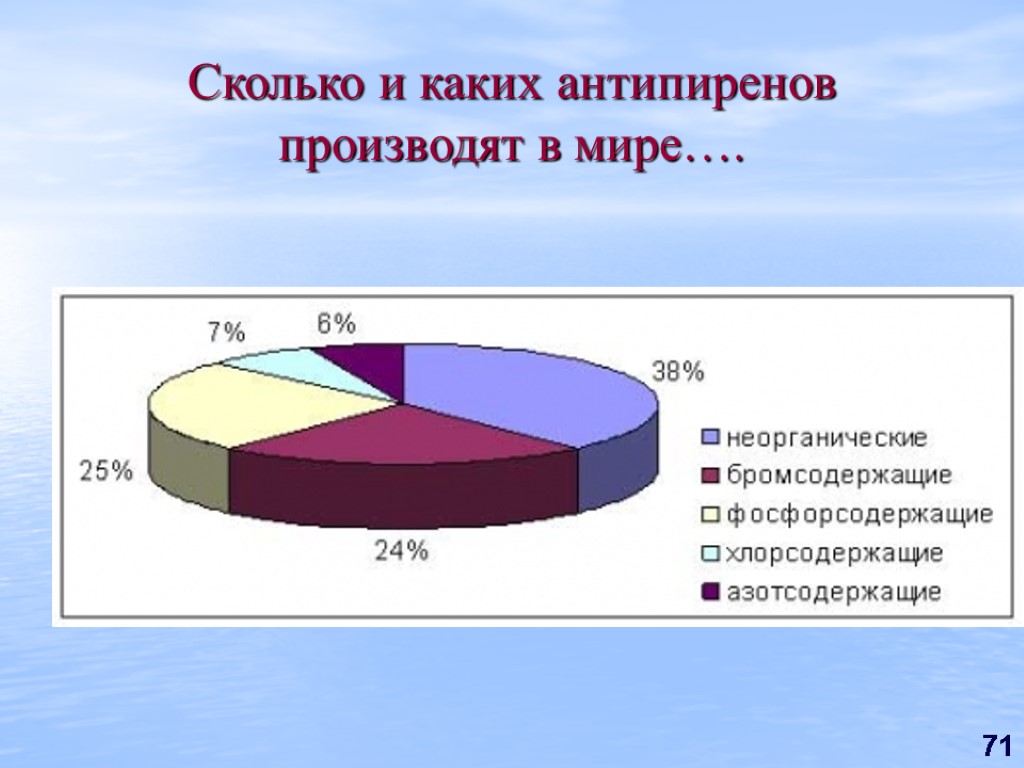 Сколько и каких антипиренов производят в мире….

7%
6%
38%
25%
24%

неорганические
бромсодержащие
фосфорсодержащие
хлорсодержащие
азотсодержащие

71